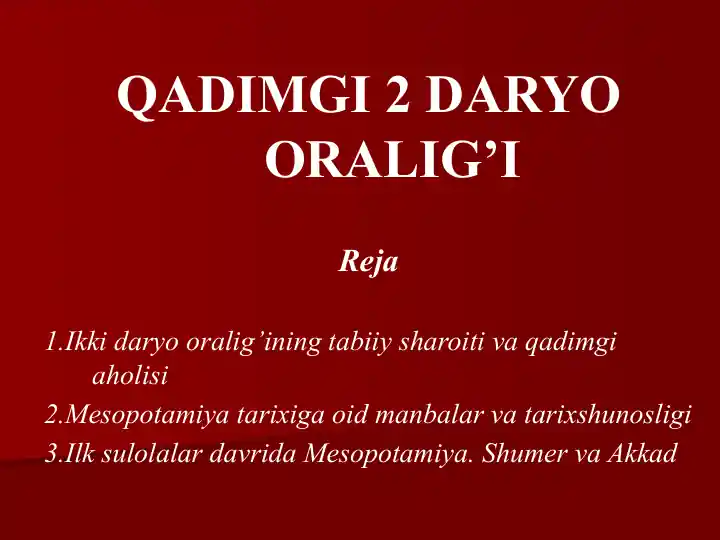 QADIMGI 2 DARYO ORALIG’I

Reja

1.Ikki daryo oralig’ining tabiiy sharoiti va qadimgi aholisi

2.Mesopotamiya tarixiga oid manbalar va tarixshunosligi

3.Ilk sulolalar davrida Mesopotamiya. Shumer va Akkad